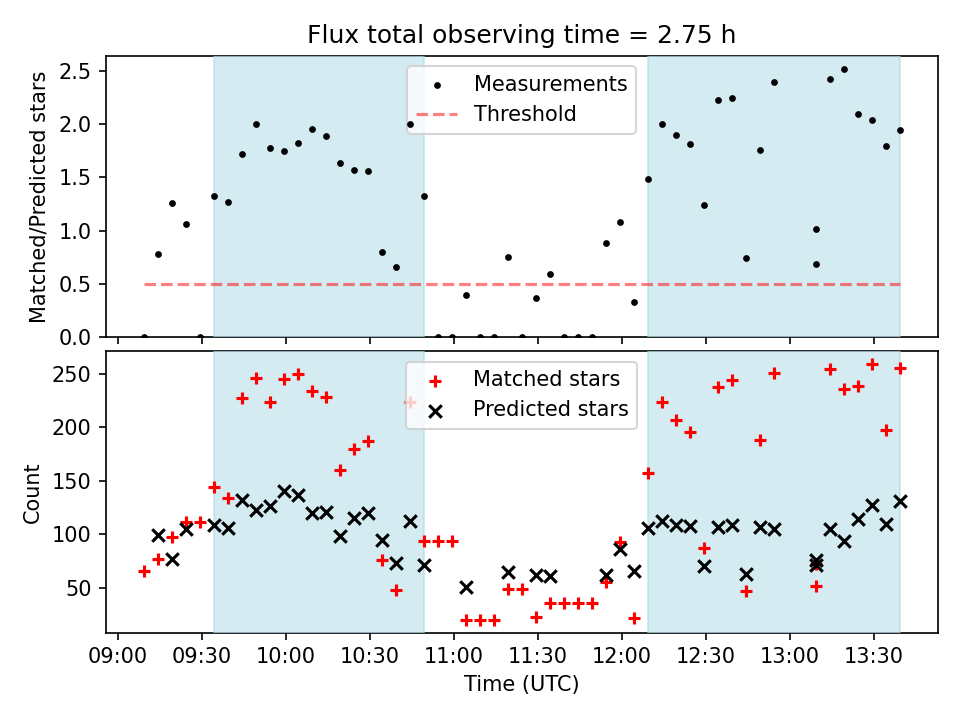 Flux total observing time = 2.75 h

Matched/Predicted stars

2.5
2.0
1.5
1.0
0.5
0.0

Measurements
Threshold

Count

250
200
150
100
50

Matched stars
Predicted stars

09:00 09:30 10:00 10:30 11:00 11:30 12:00 12:30 13:00 13:30

Time (UTC)